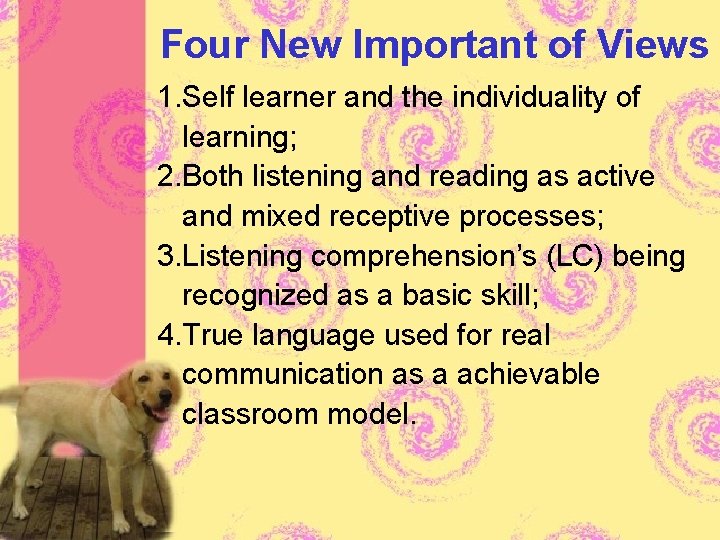 Four New Important of Views

1.Self learner and the individuality of learning;

2.Both listening and reading as active and mixed receptive processes;

3.Listening comprehension's (LC) being recognized as a basic skill;

4.True language used for real communication as a achievable classroom model.